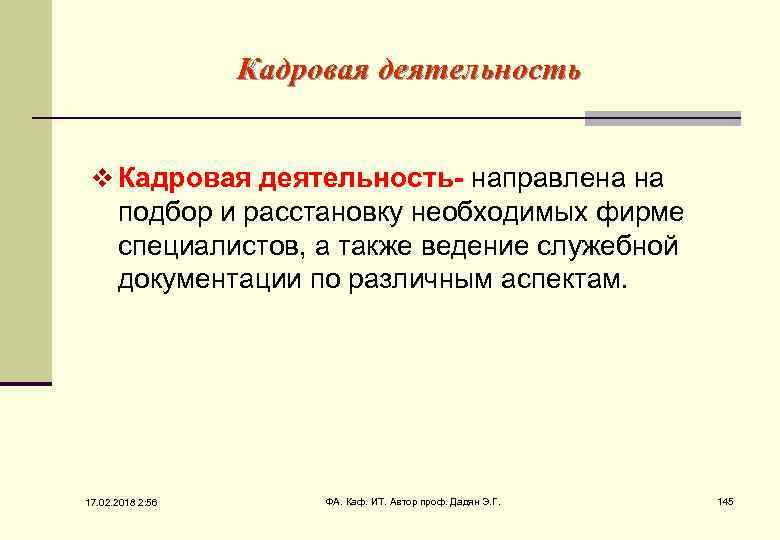 Кадровая деятельность

❖ Кадровая деятельность- направлена на подбор и расстановку необходимых фирме специалистов, а также ведение служебной документации по различным аспектам.

17.02.2018 2:56

ФА. Каф. ИТ. Автор проф. Дадян Э.Г.

145